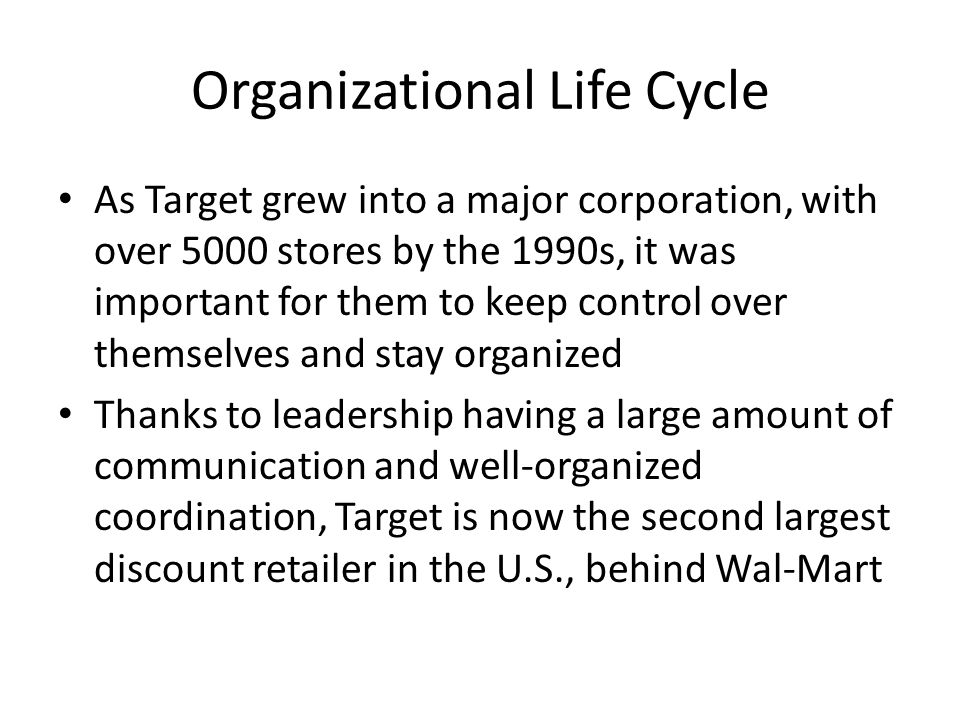 Organizational Life Cycle

• As Target grew into a major corporation, with over 5000 stores by the 1990s, it was important for them to keep control over themselves and stay organized

• Thanks to leadership having a large amount of communication and well-organized coordination, Target is now the second largest discount retailer in the U.S., behind Wal-Mart